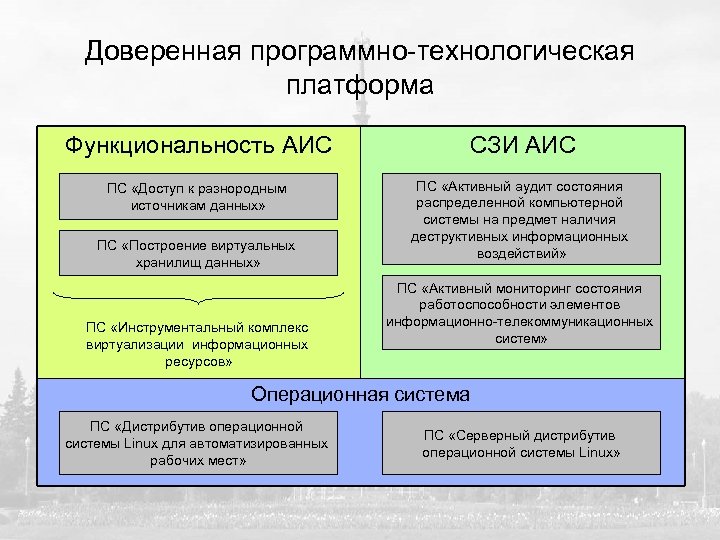 Доверенная программно-технологическая платформа

Функциональность АИС

ПС «Доступ к разнородным источникам данных»

ПС «Построение виртуальных хранилищ данных»

ПС «Инструментальный комплекс виртуализации информационных ресурсов»

СЗИ АИС

ПС «Активный аудит состояния распределенной компьютерной системы на предмет наличия деструктивных информационных воздействий»

ПС «Активный мониторинг состояния работоспособности элементов информационно-телекоммуникационных систем»

Операционная система

ПС «Дистрибутив операционной системы Linux для автоматизированных рабочих мест»

ПС «Серверный дистрибутив операционной системы Linux»